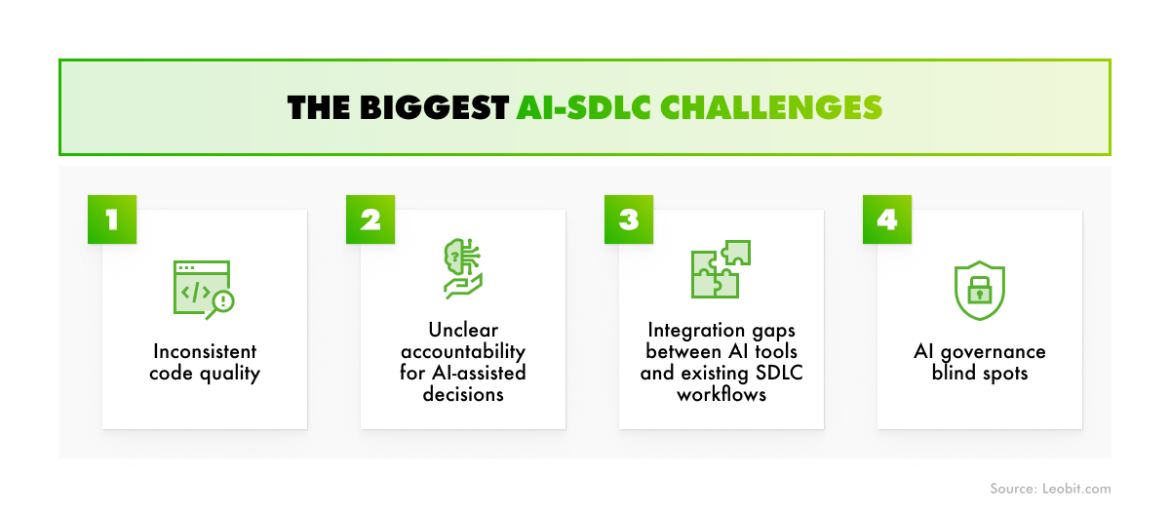 THE BIGGEST AI-SDLC CHALLENGES

1

Inconsistent code quality

2

Unclear accountability for AI-assisted decisions

3

Integration gaps between AI tools and existing SDLC workflows

4

AI governance blind spots

Source: Leobit.com